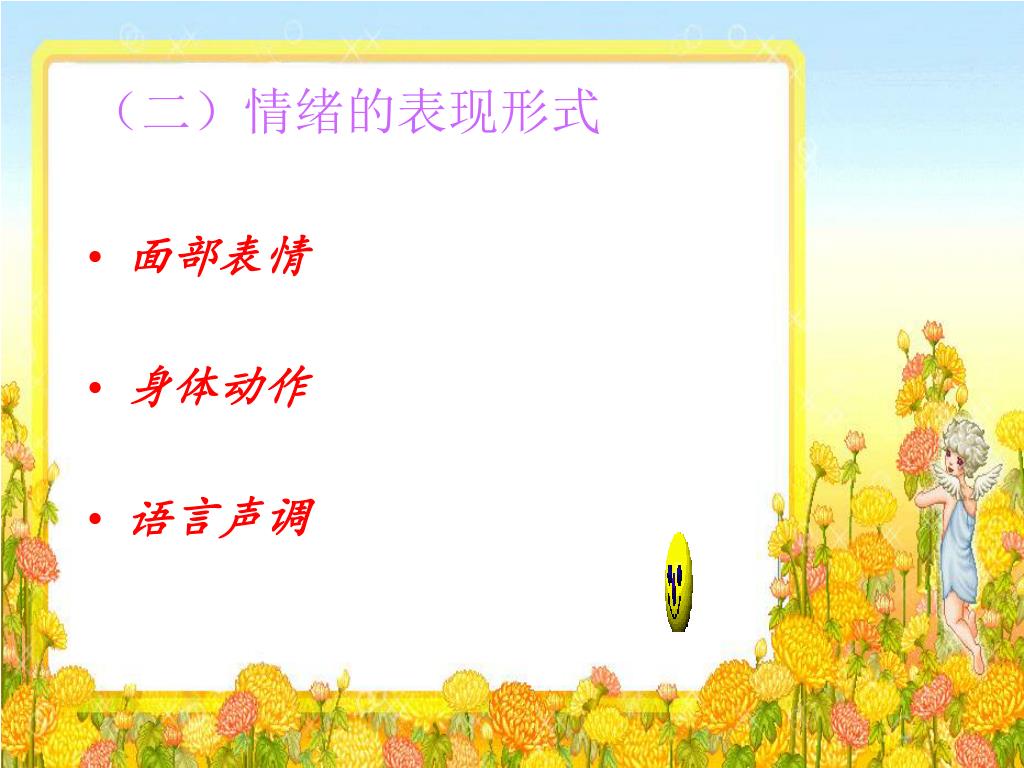 （二）情绪的表现形式

• 面部表情

• 身体动作

• 语言声调